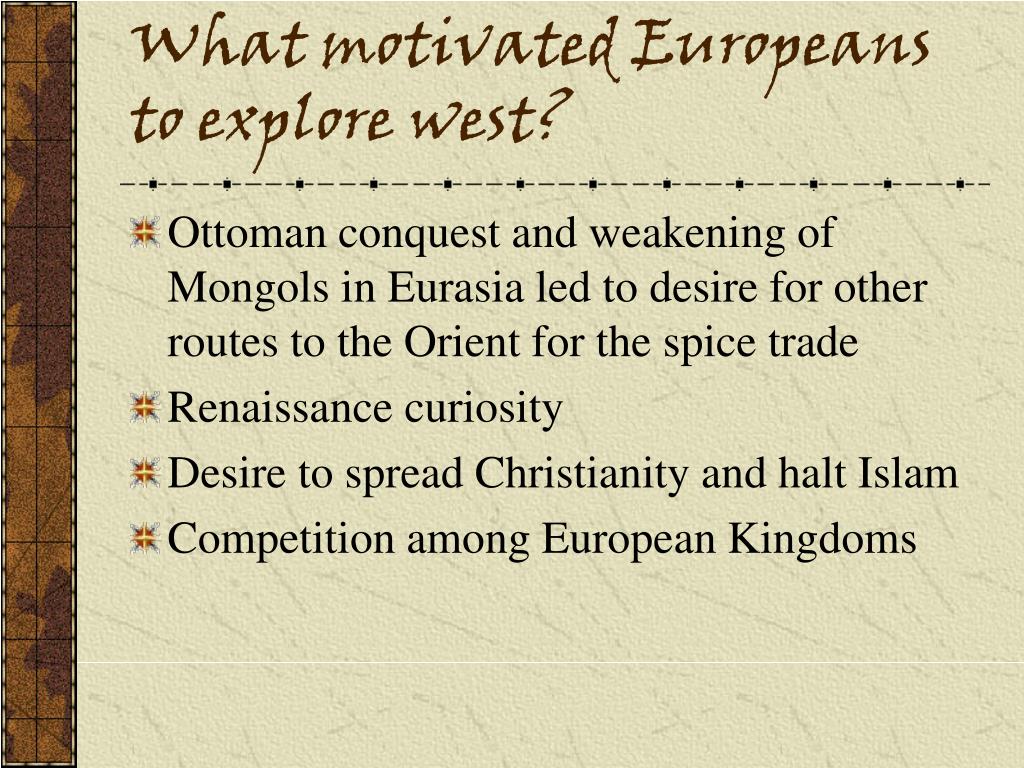 What motivated Europeans to explore west?

Ottoman conquest and weakening of Mongols in Eurasia led to desire for other routes to the Orient for the spice trade

Renaissance curiosity

Desire to spread Christianity and halt Islam

Competition among European Kingdoms